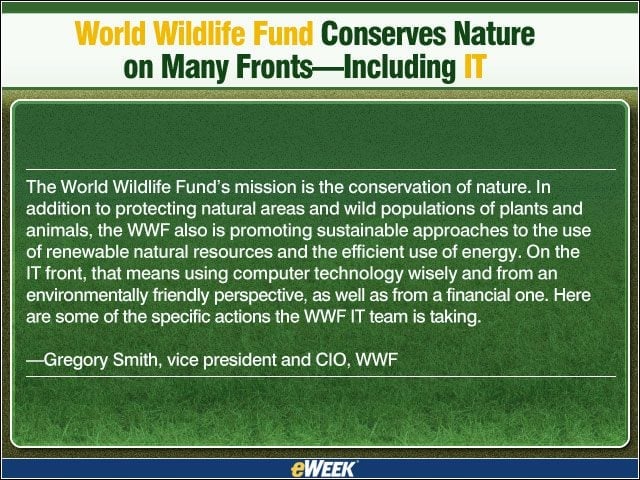 World Wildlife Fund Conserves Nature on Many Fronts—Including IT

The World Wildlife Fund's mission is the conservation of nature. In addition to protecting natural areas and wild populations of plants and animals, the WWF also is promoting sustainable approaches to the use of renewable natural resources and the efficient use of energy. On the IT front, that means using computer technology wisely and from an environmentally friendly perspective, as well as from a financial one. Here are some of the specific actions the WWF IT team is taking.

—Gregory Smith, vice president and CIO, WWF

eWEEK